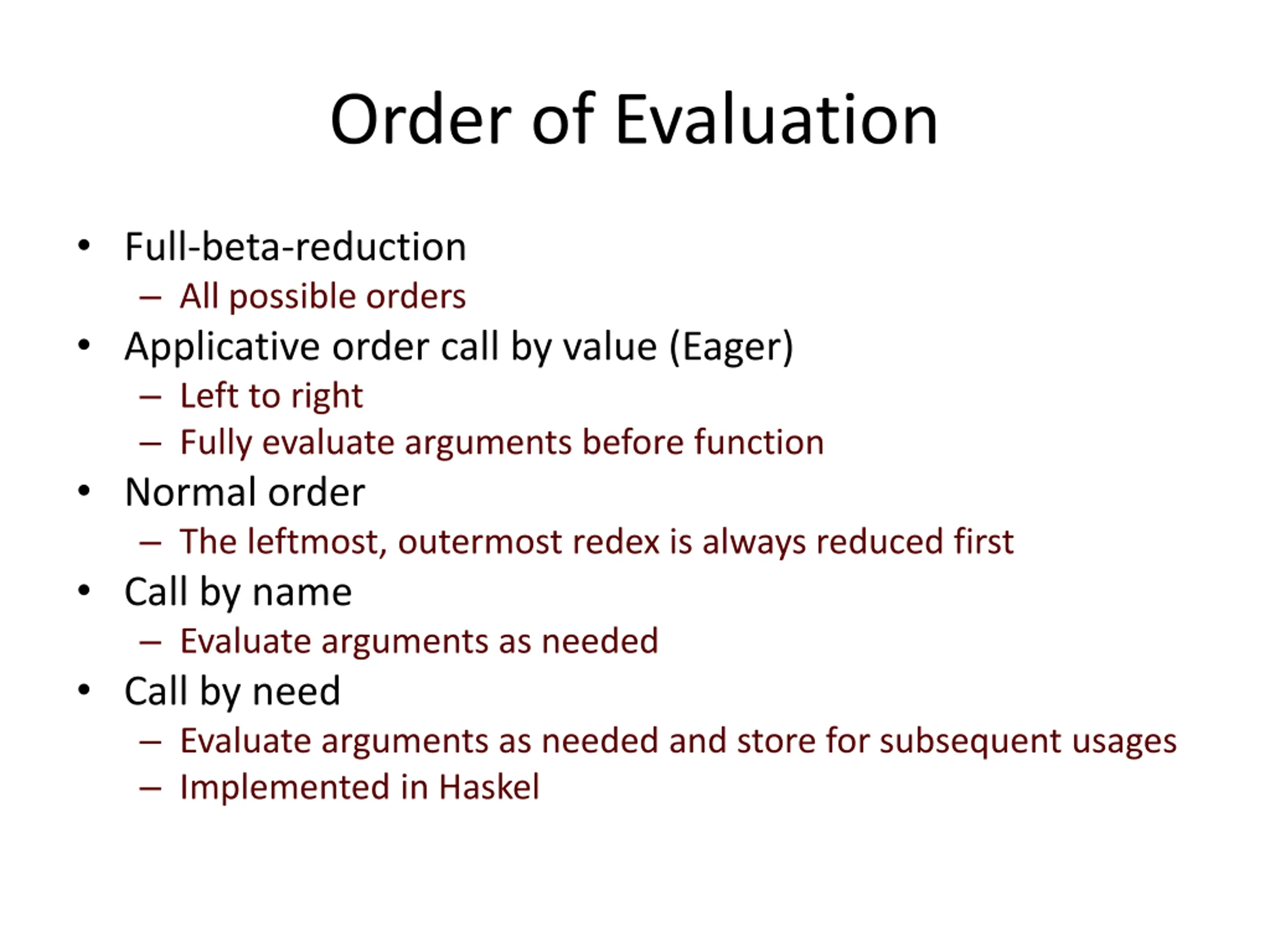 Order of Evaluation

• Full-beta-reduction
  – All possible orders
• Applicative order call by value (Eager)
  – Left to right
  – Fully evaluate arguments before function
• Normal order
  – The leftmost, outermost redex is always reduced first
• Call by name
  – Evaluate arguments as needed
• Call by need
  – Evaluate arguments as needed and store for subsequent usages
  – Implemented in Haskel